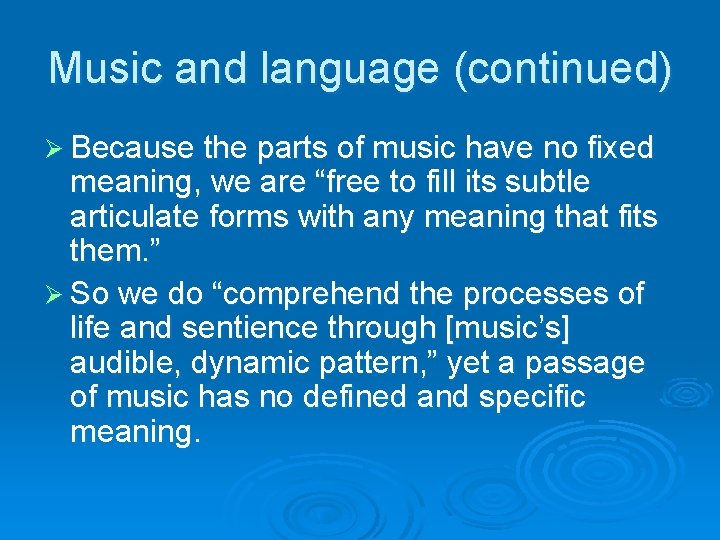 Music and language (continued)

➢ Because the parts of music have no fixed meaning, we are “free to fill its subtle articulate forms with any meaning that fits them.”

➢ So we do “comprehend the processes of life and sentience through [music’s] audible, dynamic pattern,” yet a passage of music has no defined and specific meaning.